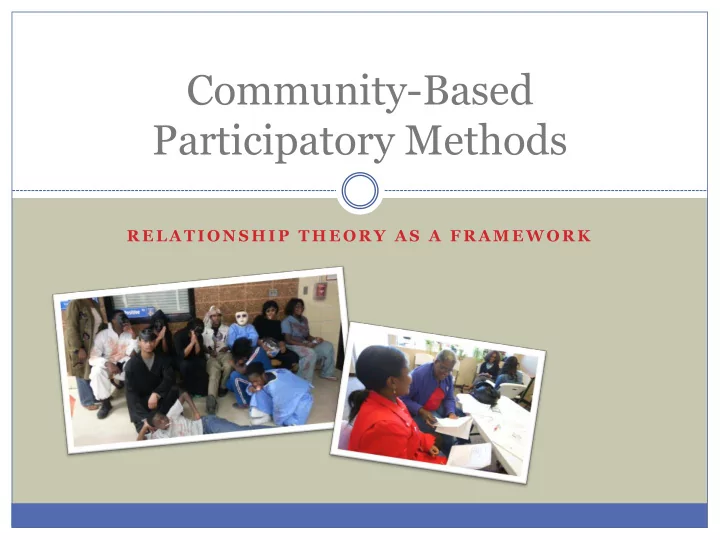 Community-Based Participatory Methods

RELATIONSHIP THEORY AS A FRAMEWORK